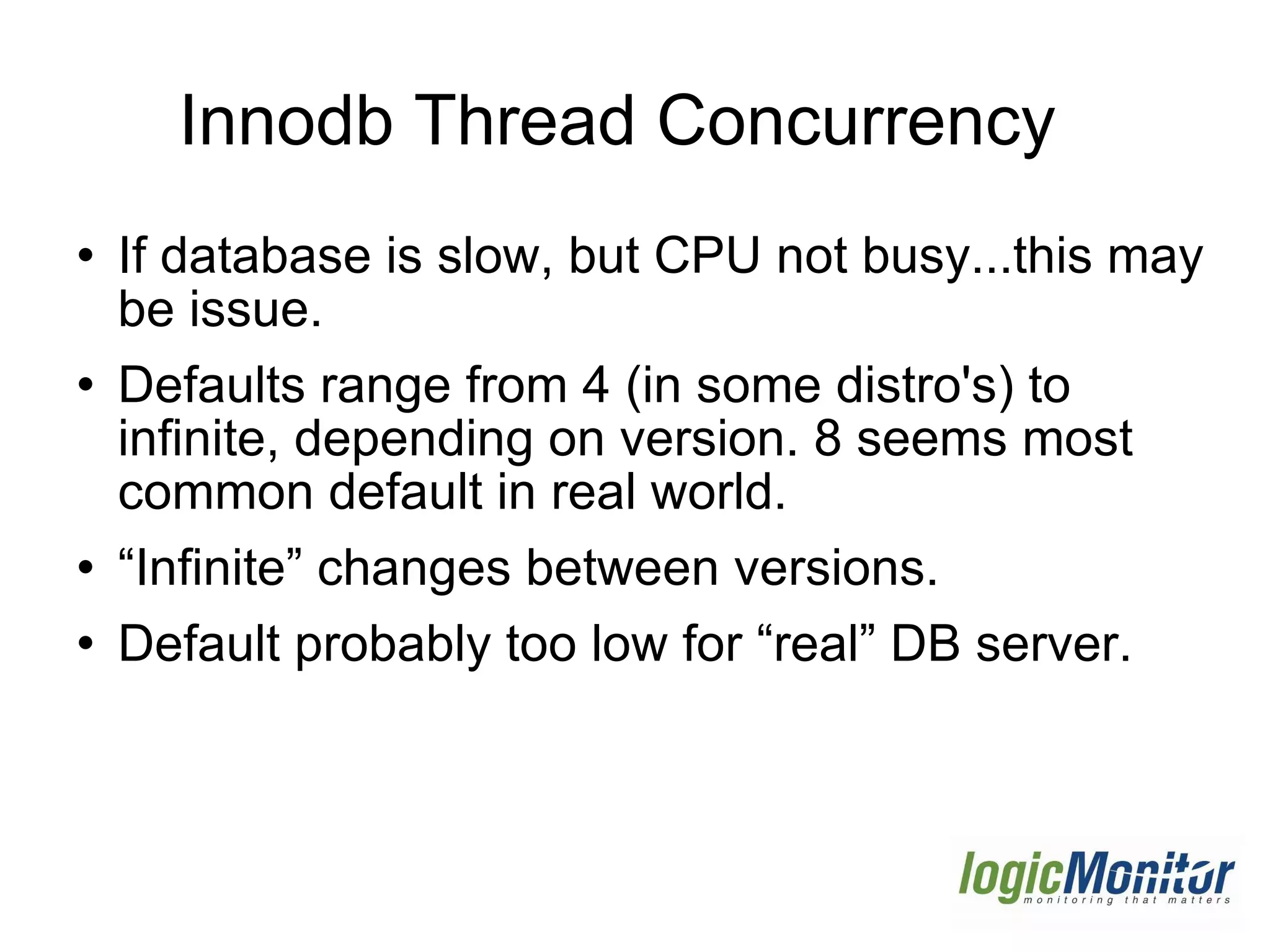 Innodb Thread Concurrency

• If database is slow, but CPU not busy...this may be issue.

• Defaults range from 4 (in some distro's) to infinite, depending on version. 8 seems most common default in real world.

• “Infinite” changes between versions.

• Default probably too low for “real” DB server.

logicMonitor
monitoring that matters